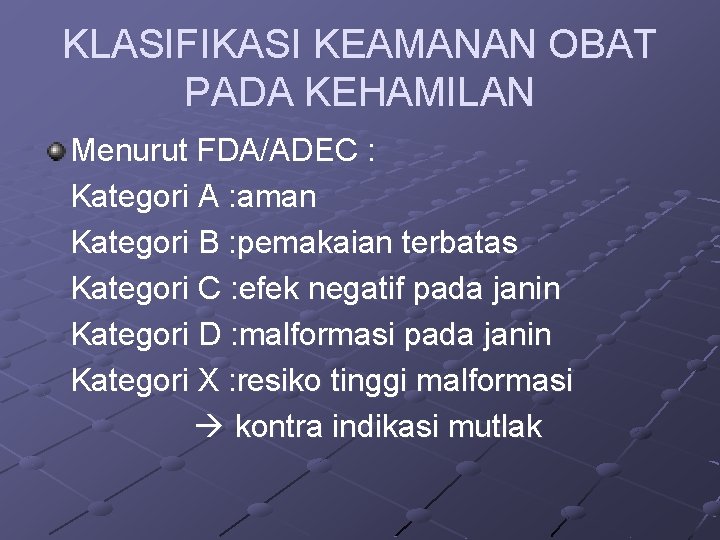 KLASIFIKASI KEAMANAN OBAT PADA KEHAMILAN

Menurut FDA/ADEC :
Kategori A :aman
Kategori B :pemakaian terbatas
Kategori C :efek negatif pada janin
Kategori D :malformasi pada janin
Kategori X :resiko tinggi malformasi
→ kontra indikasi mutlak